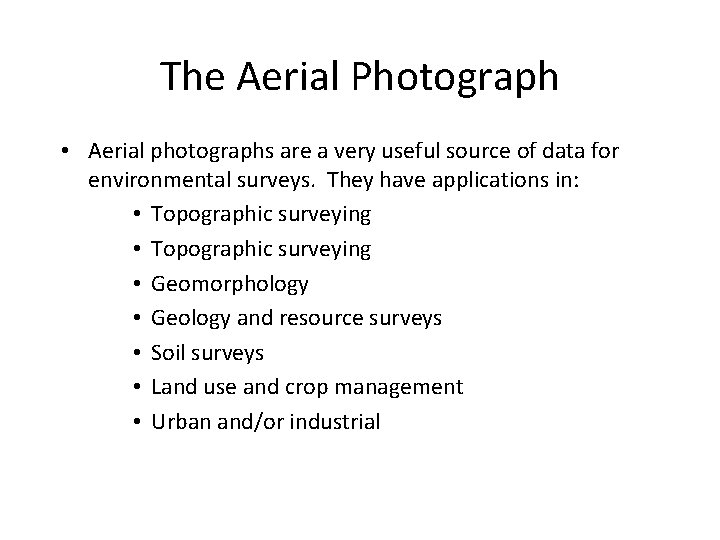 The Aerial Photograph

• Aerial photographs are a very useful source of data for environmental surveys. They have applications in:

• Topographic surveying
• Topographic surveying
• Geomorphology
• Geology and resource surveys
• Soil surveys
• Land use and crop management
• Urban and/or industrial